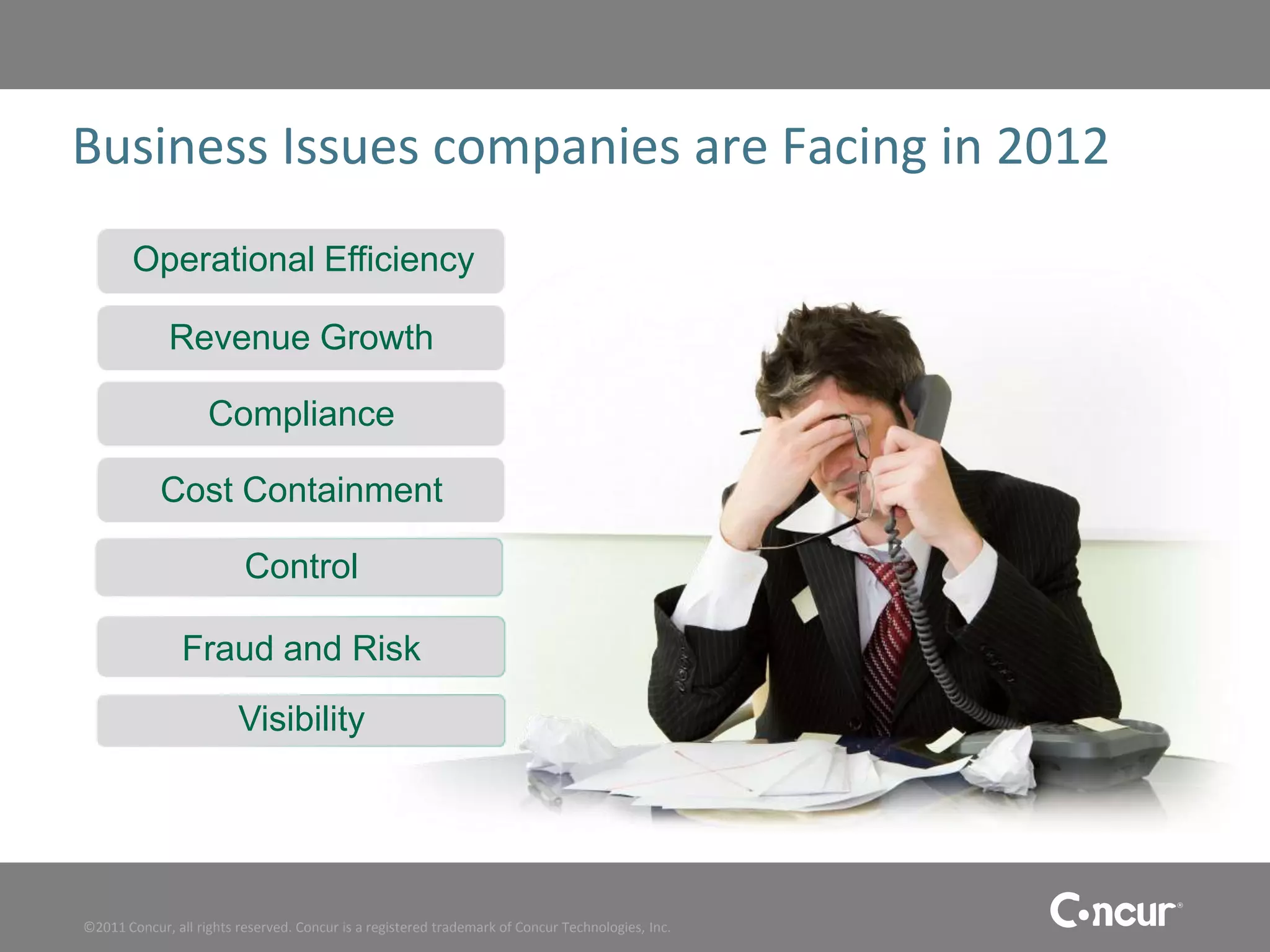 Business Issues companies are Facing in 2012

Operational Efficiency

Revenue Growth

Compliance

Cost Containment

Control

Fraud and Risk

Visibility

©2011 Concur, all rights reserved. Concur is a registered trademark of Concur Technologies, Inc.

Concur®